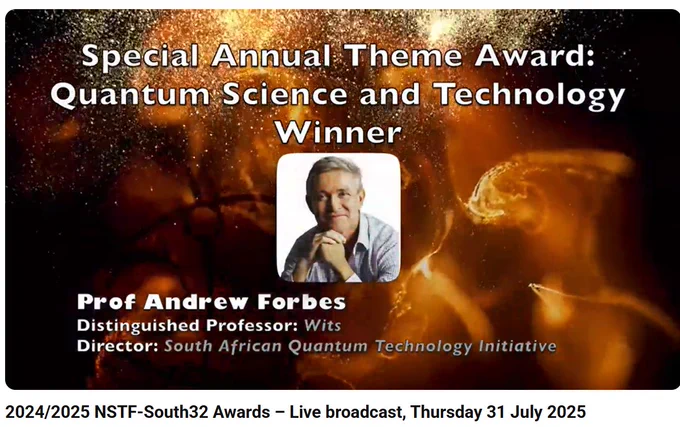 Special Annual Theme Award:
Quantum Science and Technology
Winner

Prof Andrew Forbes
Distinguished Professor: Wits
Director: South African Quantum Technology Initiative

2024/2025 NSTF-South32 Awards – Live broadcast, Thursday 31 July 2025